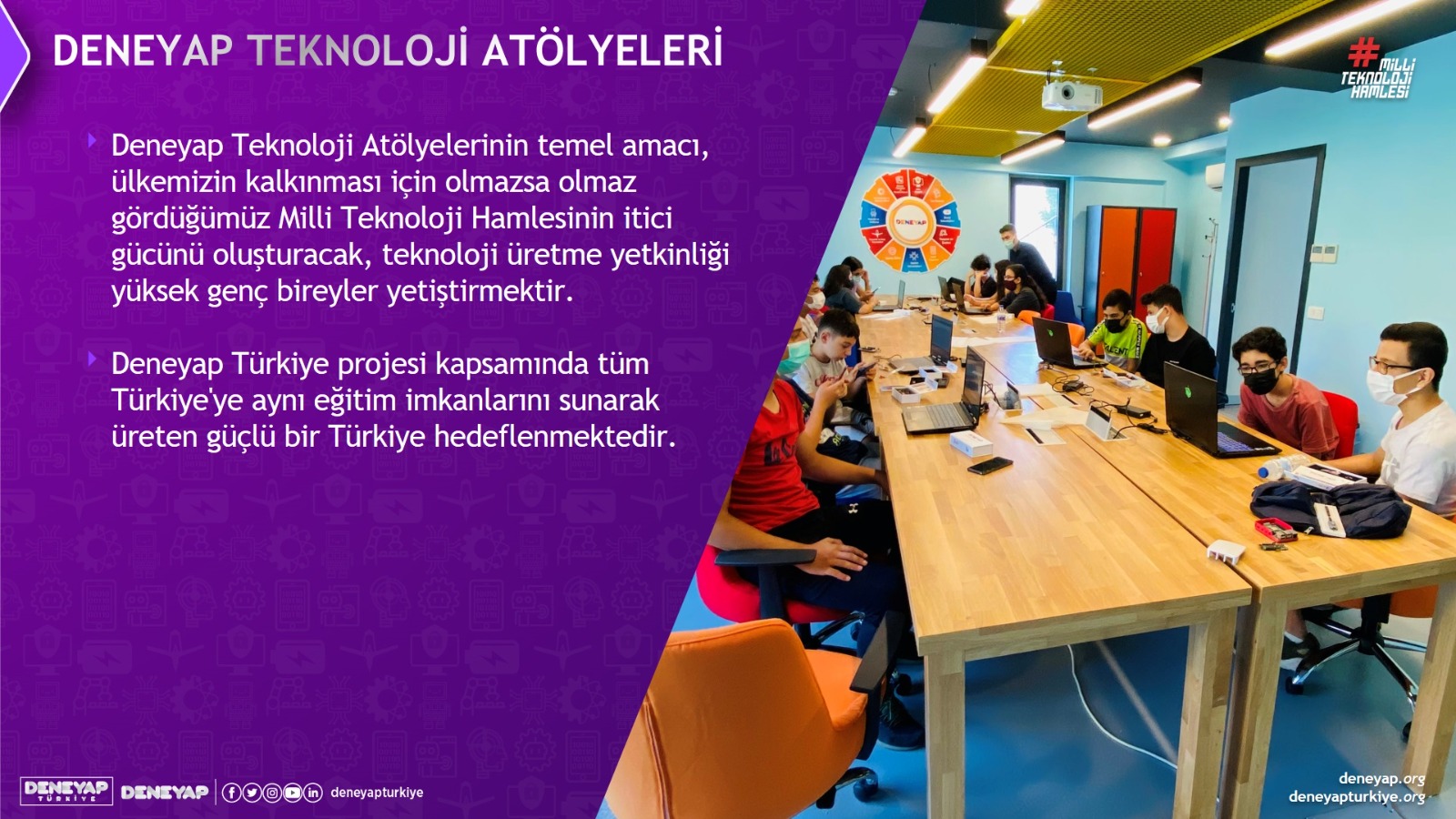 DENEYAP TEKNOLOJİ ATÖLYELERİ

Deneyap Teknoloji Atölyelerinin temel amacı, ülkemizin kalkınması için olmazsa olmaz gördüğümüz Milli Teknoloji Hamlesinin itici gücünü oluşturacak, teknoloji üretme yetkinliği yüksek genç bireyler yetiştirmektir.

Deneyap Türkiye projesi kapsamında tüm Türkiye'ye aynı eğitim imkanlarını sunarak üreten güçlü bir Türkiye hedeflenmektedir.

#MİLLİ TEKNOLOJİ HAMLESİ

DENEYAP

DENEYAP TÜRKİYE DENEYAP deneyapturkiye

deneyap.org
deneyapturkiye.org